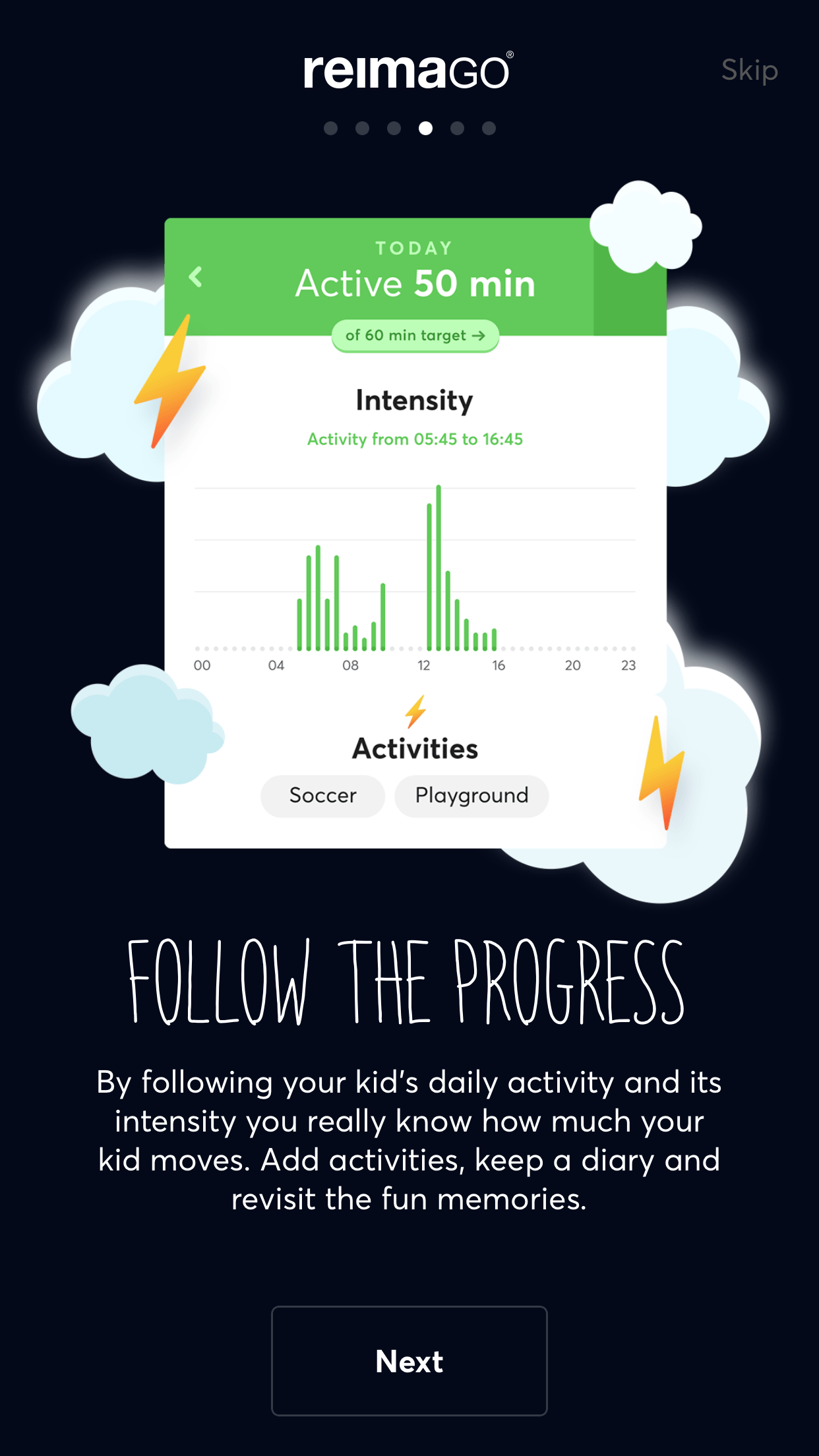 reimaGO®

Skip

TODAY
Active 50 min
of 60 min target →

Intensity
Activity from 05:45 to 16:45

00 04 08 12 16 20 23

Activities
Soccer
Playground

FOLLOW THE PROGRESS

By following your kid's daily activity and its intensity you really know how much your kid moves. Add activities, keep a diary and revisit the fun memories.

Next